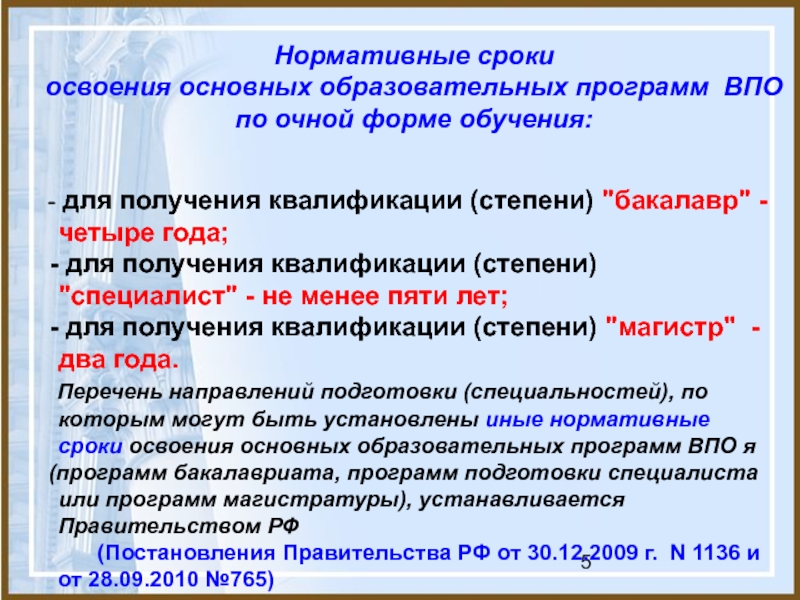 Нормативные сроки освоения основных образовательных программ ВПО по очной форме обучения:

- для получения квалификации (степени) "бакалавр" - четыре года;
- для получения квалификации (степени) "специалист" - не менее пяти лет;
- для получения квалификации (степени) "магистр" - два года.

Перечень направлений подготовки (специальностей), по которым могут быть установлены иные нормативные сроки освоения основных образовательных программ ВПО я (программ бакалавриата, программ подготовки специалиста или программ магистратуры), устанавливается Правительством РФ

(Постановления Правительства РФ от 30.12.2009 г. N 1136 и от 28.09.2010 №765)

5